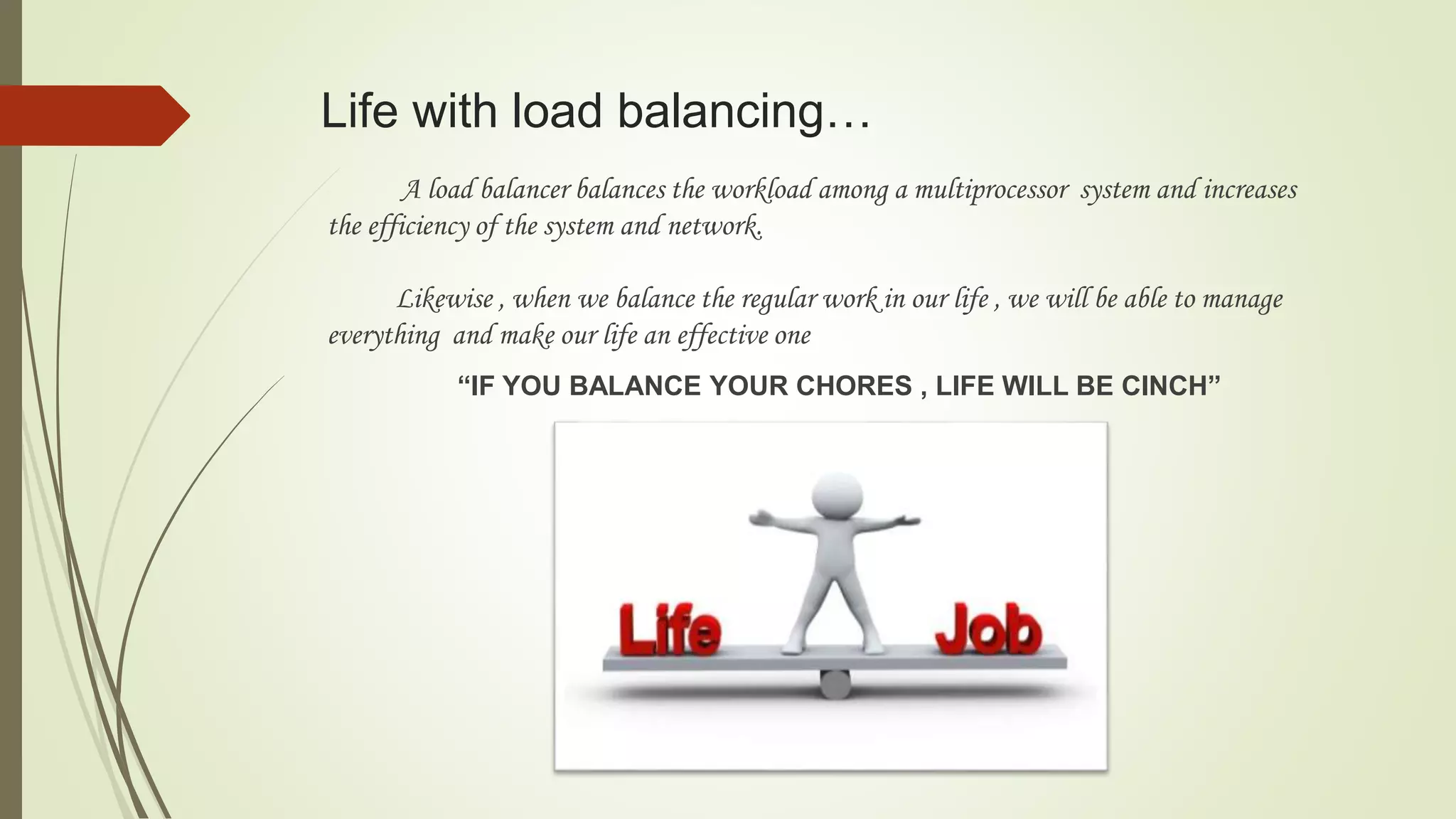 Life with load balancing…

A load balancer balances the workload among a multiprocessor system and increases the efficiency of the system and network.

Likewise , when we balance the regular work in our life , we will be able to manage everything and make our life an effective one

“IF YOU BALANCE YOUR CHORES , LIFE WILL BE CINCH”

Life

Job